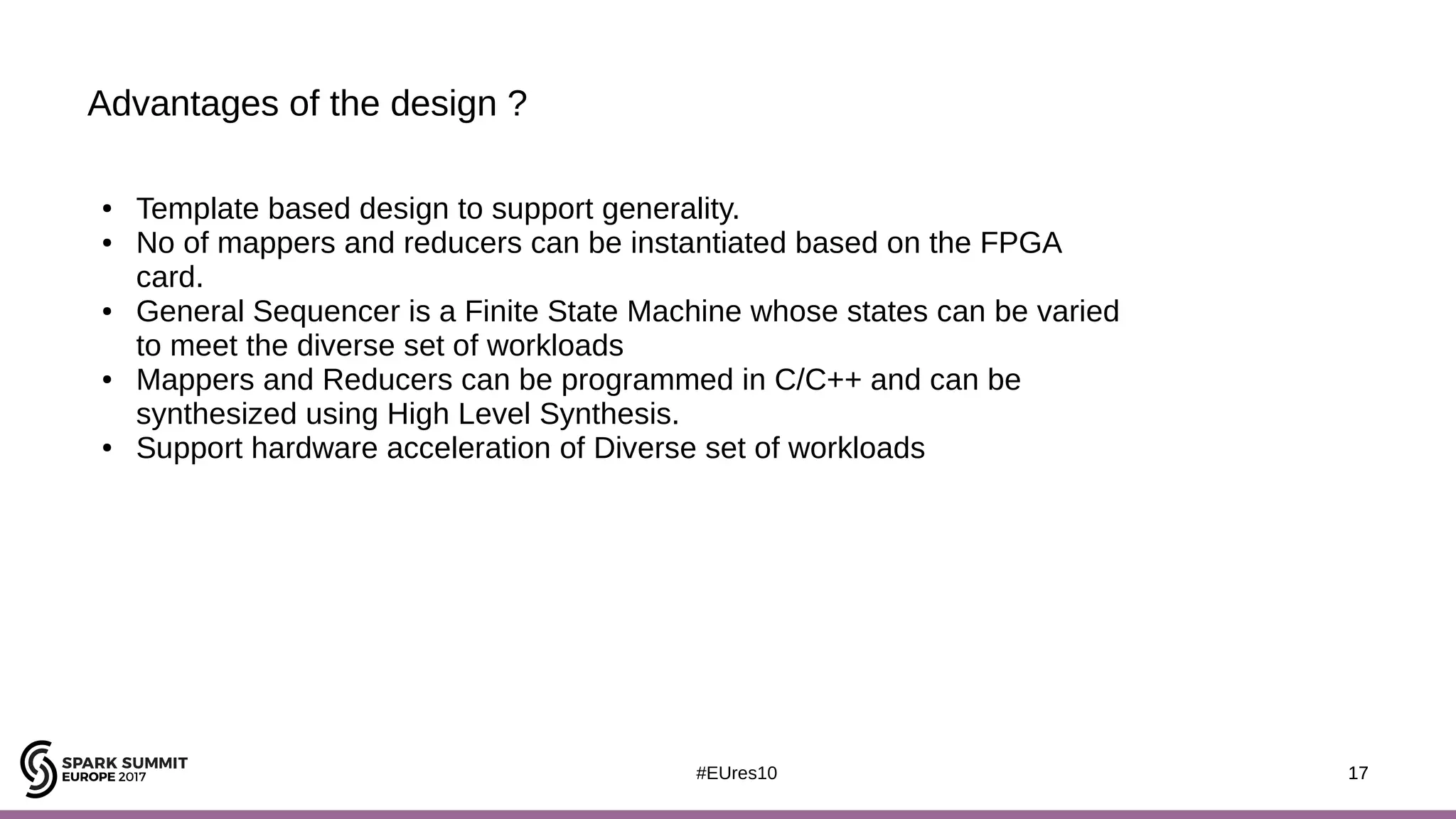 Advantages of the design ?

• Template based design to support generality.
• No of mappers and reducers can be instantiated based on the FPGA card.
• General Sequencer is a Finite State Machine whose states can be varied to meet the diverse set of workloads
• Mappers and Reducers can be programmed in C/C++ and can be synthesized using High Level Synthesis.
• Support hardware acceleration of Diverse set of workloads

SPARK SUMMIT EUROPE 2017

#EUres10

17